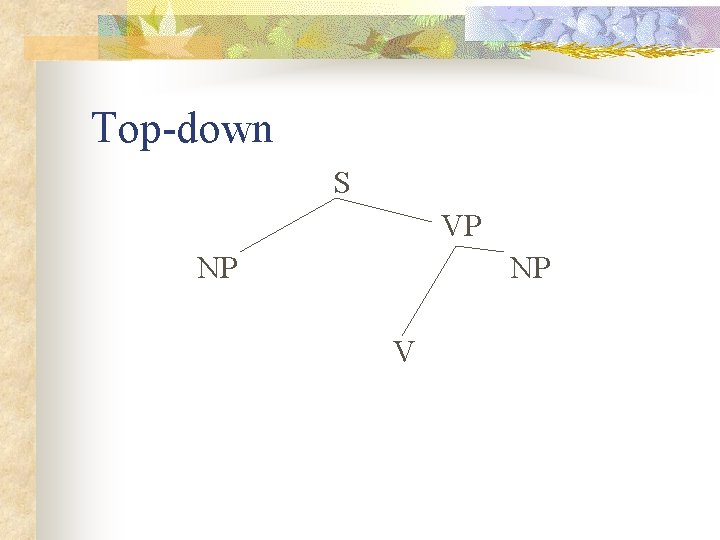 Top-down

S

VP

NP

NP

V